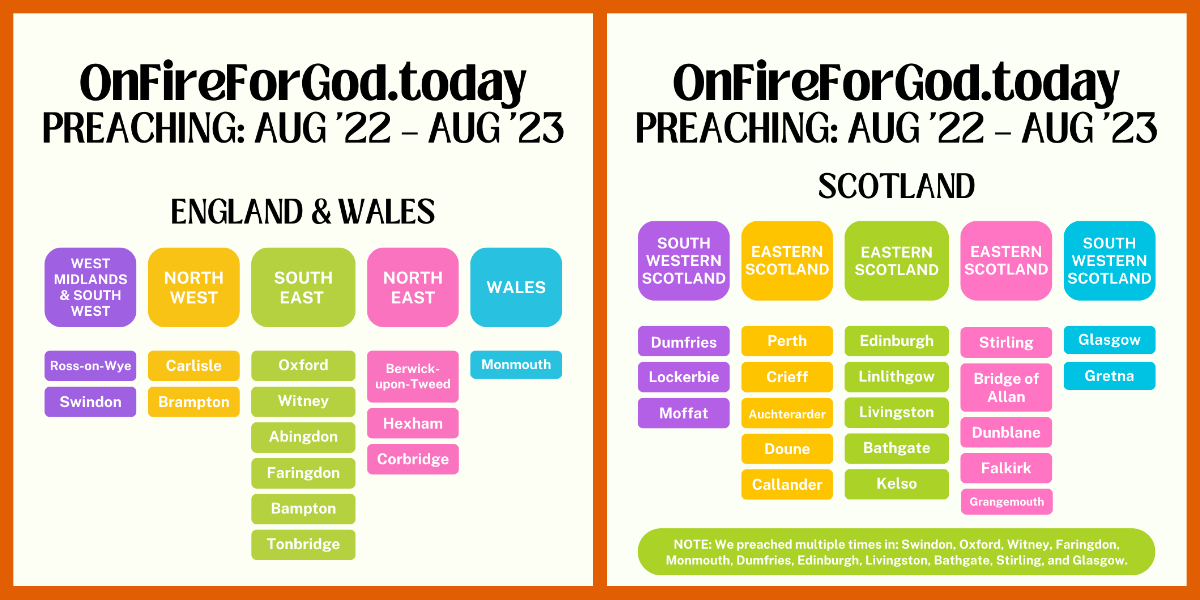 OnFireForGod.today
PREACHING: AUG '22 – AUG '23

ENGLAND & WALES

WEST MIDLANDS & SOUTH WEST

Ross-on-Wye

Swindon

NORTH WEST

Carlisle

Brampton

SOUTH EAST

Oxford

Witney

Abingdon

Faringdon

Bampton

Tonbridge

NORTH EAST

Berwick-upon-Tweed

Hexham

Corbridge

WALES

Monmouth

OnFireForGod.today
PREACHING: AUG '22 – AUG '23

SCOTLAND

SOUTH WESTERN SCOTLAND

Dumfries

Lockerbie

Moffat

EASTERN SCOTLAND

Perth

Crieff

Auchterarder

Doune

Callander

EASTERN SCOTLAND

Edinburgh

Linlithgow

Livingston

Bathgate

Kelso

EASTERN SCOTLAND

Stirling

Bridge of Allan

Dunblane

Falkirk

Grangemouth

SOUTH WESTERN SCOTLAND

Glasgow

Gretna

NOTE: We preached multiple times in: Swindon, Oxford, Witney, Faringdon, Monmouth, Dumfries, Edinburgh, Livingston, Bathgate, Stirling, and Glasgow.